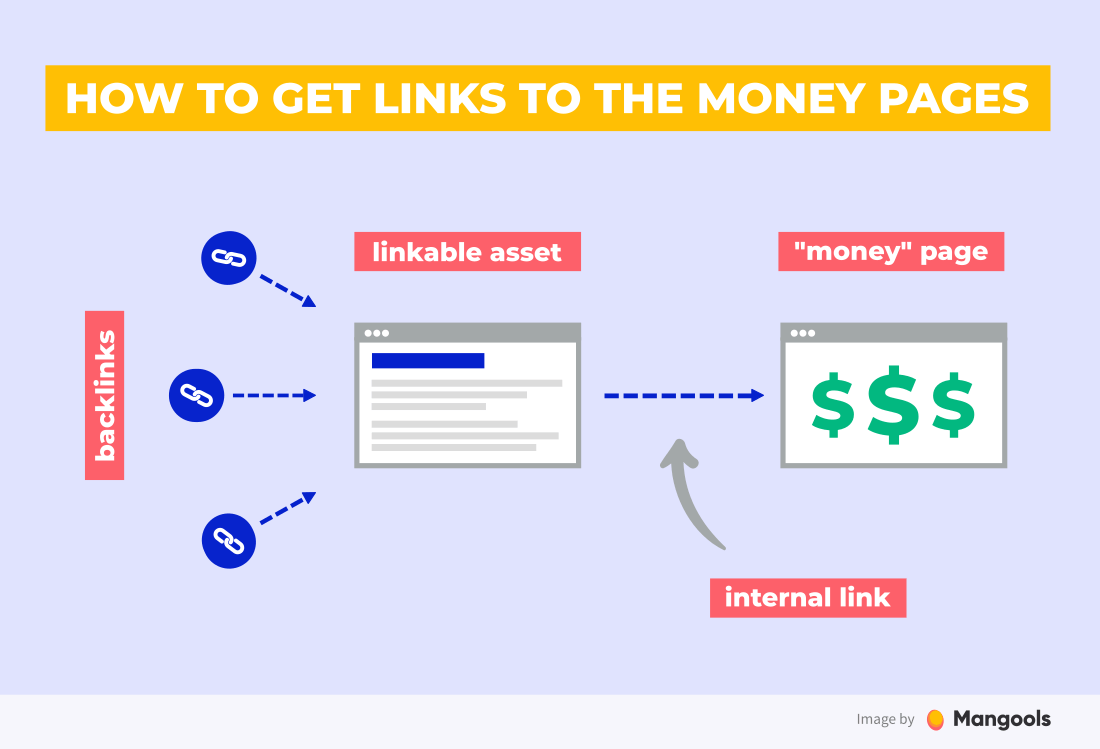 HOW TO GET LINKS TO THE MONEY PAGES

backlinks

linkable asset

"money" page

$$$

internal link

Image by Mangools